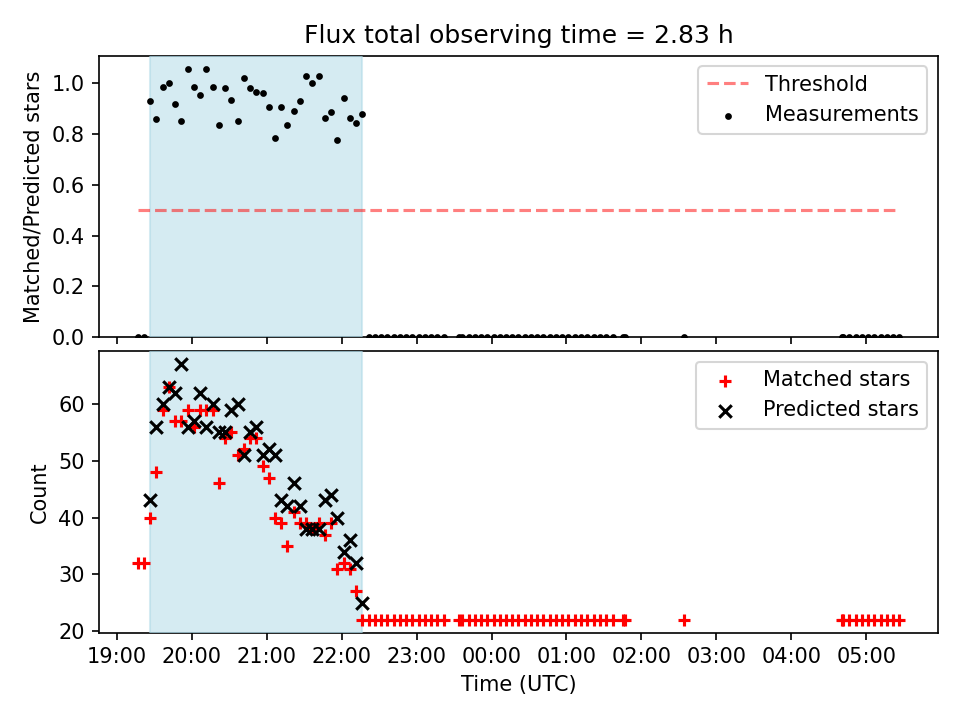 Flux total observing time = 2.83 h

Matched/Predicted stars

1.0
0.8
0.6
0.4
0.2
0.0

Threshold
Measurements

Count

60
50
40
30
20

Matched stars
Predicted stars

19:00 20:00 21:00 22:00 23:00 00:00 01:00 02:00 03:00 04:00 05:00

Time (UTC)